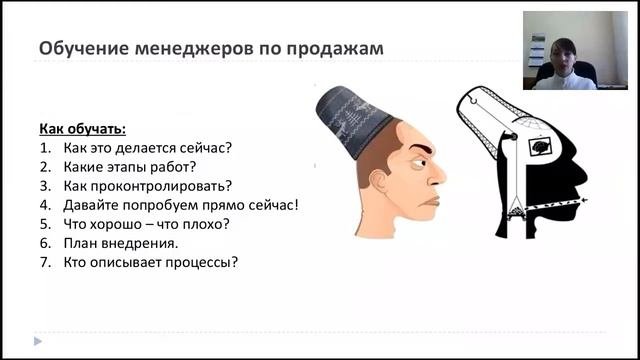 Обучение менеджеров по продажам

Как обучать:
1. Как это делается сейчас?
2. Какие этапы работ?
3. Как проконтролировать?
4. Давайте попробуем прямо сейчас!
5. Что хорошо – что плохо?
6. План внедрения.
7. Кто описывает процессы?